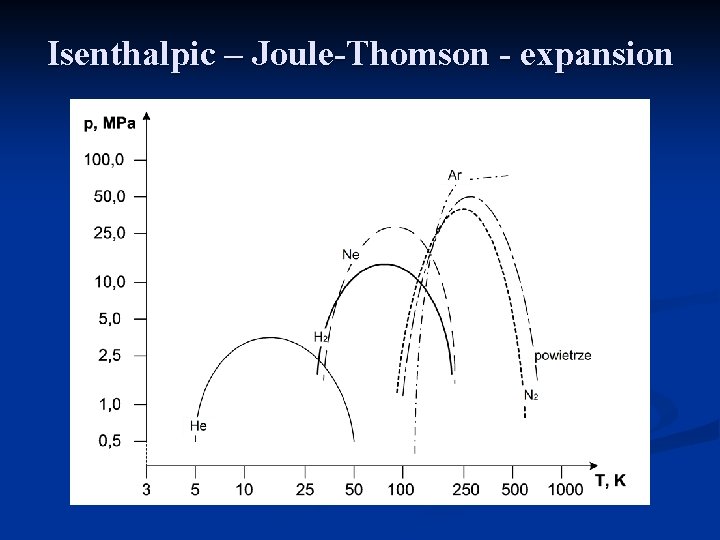 Isenthalpic – Joule-Thomson - expansion

p, MPa

100,0
50,0
25,0
10,0
5,0
2,5
1,0
0,5

Ar
Ne
$H_2$
He
powietrze
$N_2$

3 5 10 25 50 100 250 500 1000

T, K